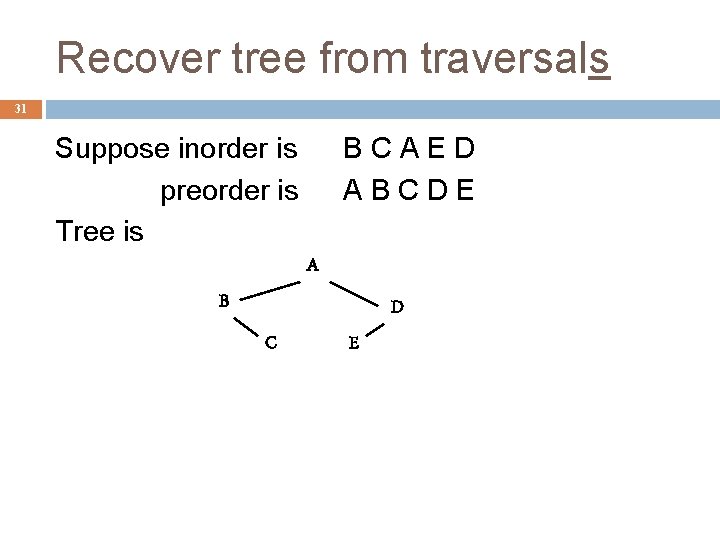 Recover tree from traversals

31

Suppose inorder is B C A E D
preorder is A B C D E
Tree is

A
B
D
C
E